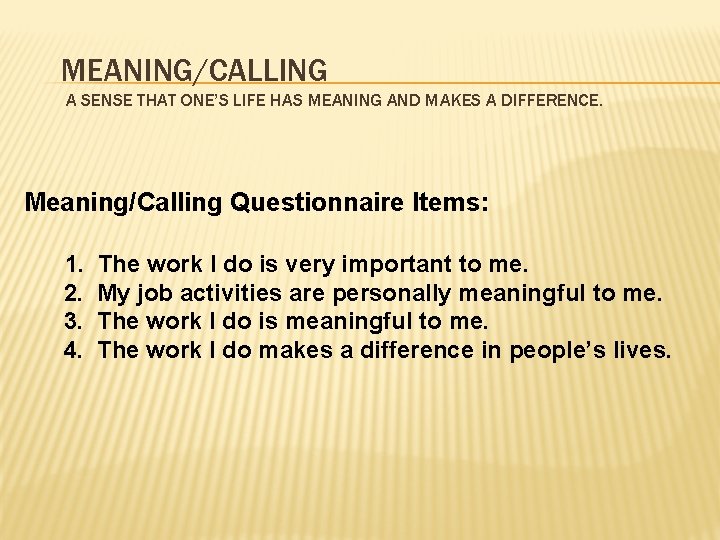 MEANING/CALLING
A SENSE THAT ONE'S LIFE HAS MEANING AND MAKES A DIFFERENCE.

Meaning/Calling Questionnaire Items:

1. The work I do is very important to me.
2. My job activities are personally meaningful to me.
3. The work I do is meaningful to me.
4. The work I do makes a difference in people's lives.